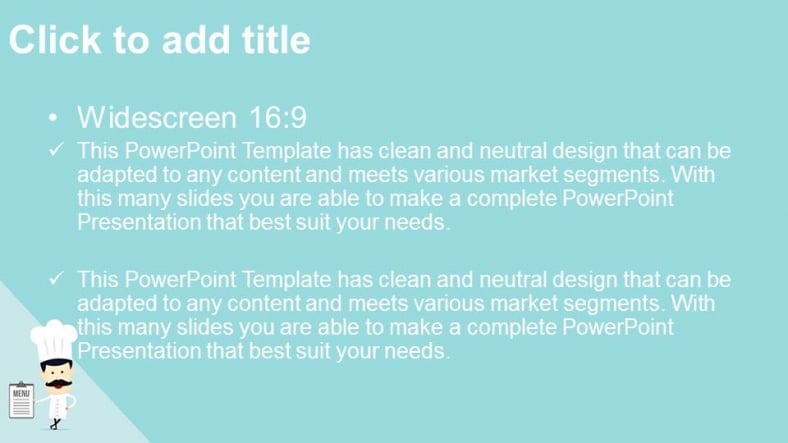 Click to add title

• Widescreen 16:9

✓ This PowerPoint Template has clean and neutral design that can be adapted to any content and meets various market segments. With this many slides you are able to make a complete PowerPoint Presentation that best suit your needs.

✓ This PowerPoint Template has clean and neutral design that can be adapted to any content and meets various market segments. With this many slides you are able to make a complete PowerPoint Presentation that best suit your needs.

MENU